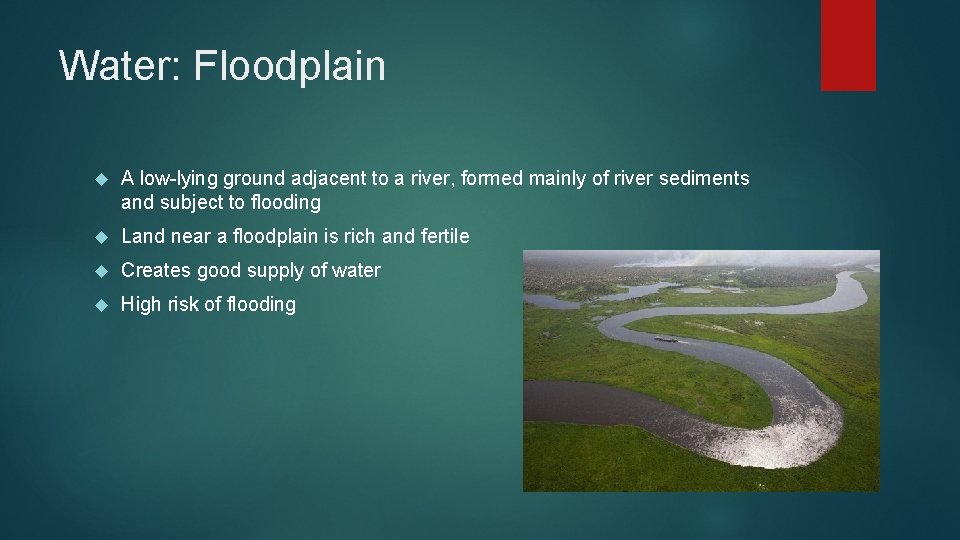 Water: Floodplain

A low-lying ground adjacent to a river, formed mainly of river sediments and subject to flooding

Land near a floodplain is rich and fertile

Creates good supply of water

High risk of flooding